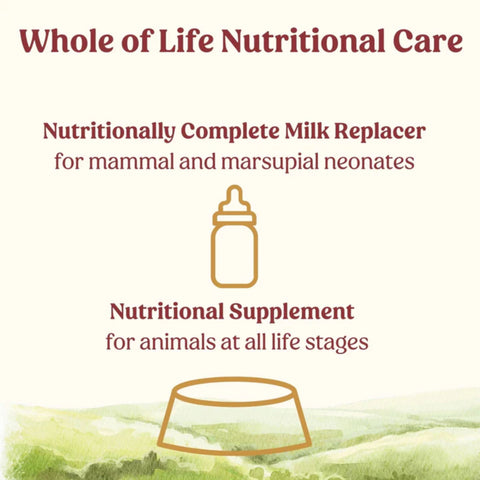 Whole of Life Nutritional Care

Nutritionally Complete Milk Replacer
for mammal and marsupial neonates

Nutritional Supplement
for animals at all life stages